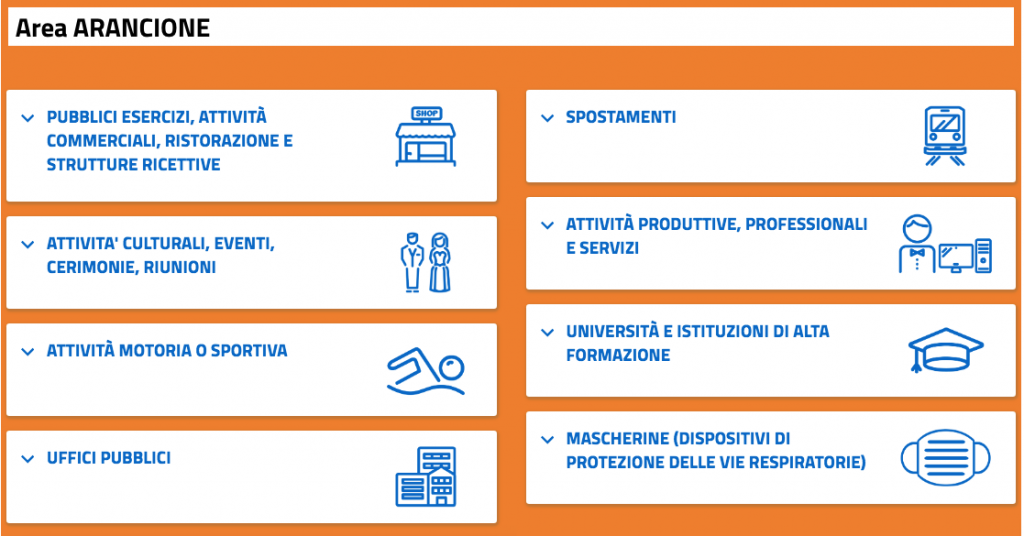 Area ARANCIONE

PUBBLICI ESERCIZI, ATTIVITÀ COMMERCIALI, RISTORAZIONE E STRUTTURE RICETTIVE

SHOP

ATTIVITA' CULTURALI, EVENTI, CERIMONIE, RIUNIONI

ATTIVITÀ MOTORIA O SPORTIVA

UFFICI PUBBLICI

SPOSTAMENTI

ATTIVITÀ PRODUTTIVE, PROFESSIONALI E SERVIZI

UNIVERSITÀ E ISTITUZIONI DI ALTA FORMAZIONE

MASCHERINE (DISPOSITIVI DI PROTEZIONE DELLE VIE RESPIRATORIE)